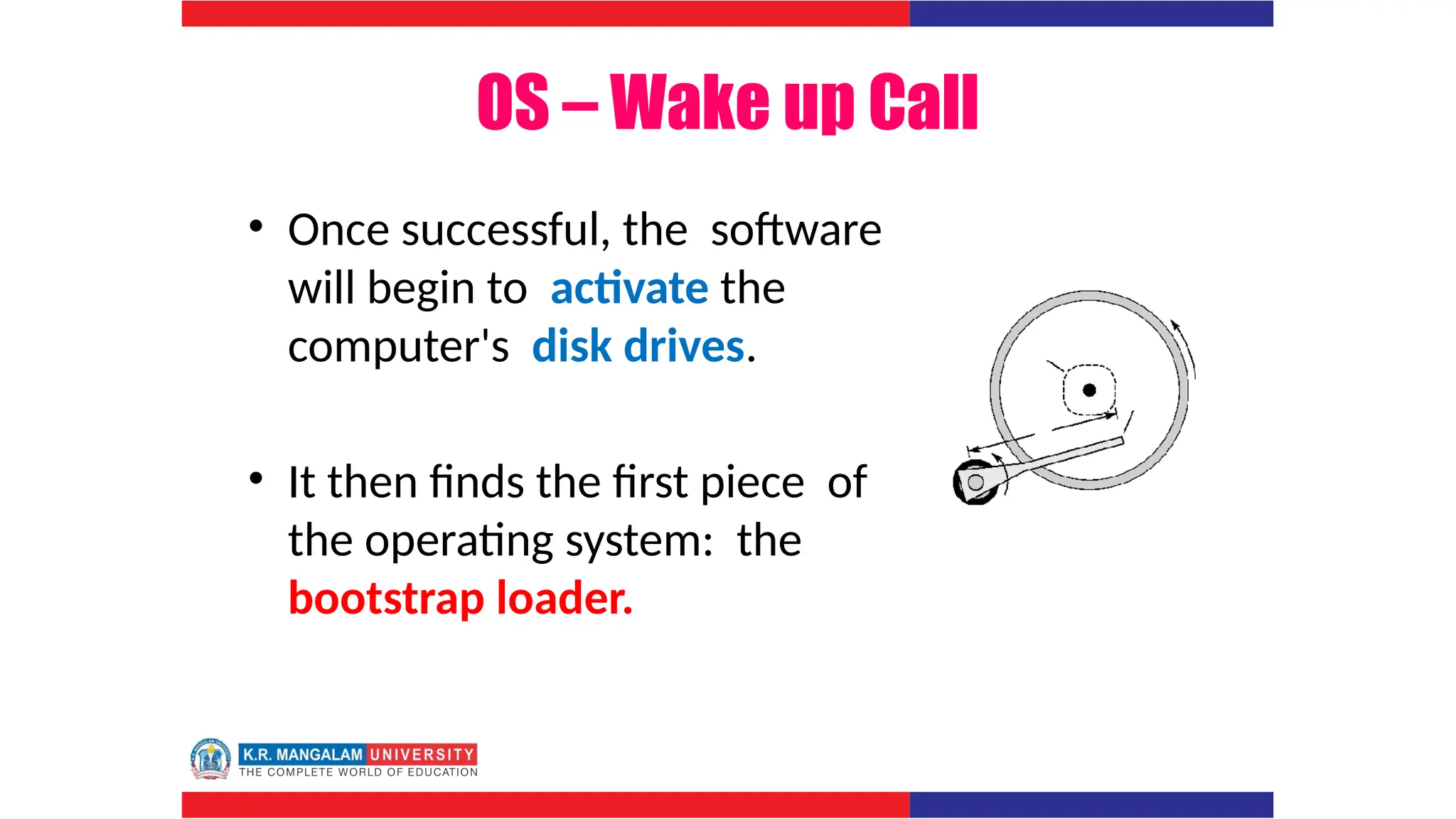 OS – Wake up Call

• Once successful, the software will begin to activate the computer's disk drives.

• It then finds the first piece of the operating system: the bootstrap loader.

K.R. MANGALAM UNIVERSITY
THE COMPLETE WORLD OF EDUCATION